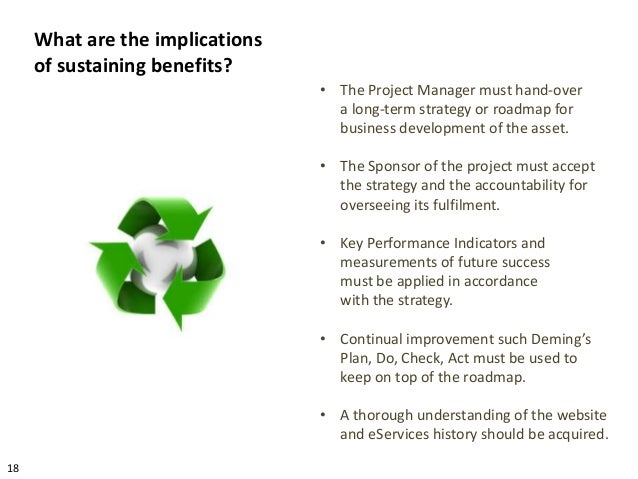 What are the implications of sustaining benefits?

• The Project Manager must hand-over a long-term strategy or roadmap for business development of the asset.

• The Sponsor of the project must accept the strategy and the accountability for overseeing its fulfilment.

• Key Performance Indicators and measurements of future success must be applied in accordance with the strategy.

• Continual improvement such Deming's Plan, Do, Check, Act must be used to keep on top of the roadmap.

• A thorough understanding of the website and eServices history should be acquired.

18